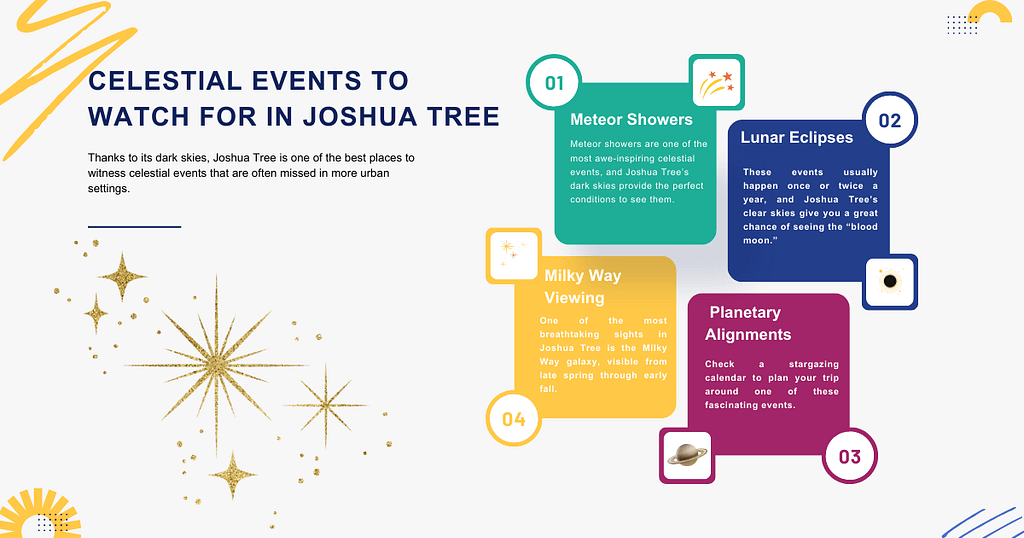 CELESTIAL EVENTS TO WATCH FOR IN JOSHUA TREE

Thanks to its dark skies, Joshua Tree is one of the best places to witness celestial events that are often missed in more urban settings.

01

Meteor Showers

Meteor showers are one of the most awe-inspiring celestial events, and Joshua Tree's dark skies provide the perfect conditions to see them.

02

Lunar Eclipses

These events usually happen once or twice a year, and Joshua Tree's clear skies give you a great chance of seeing the "blood moon."

Milky Way Viewing

One of the most breathtaking sights in Joshua Tree is the Milky Way galaxy, visible from late spring through early fall.

04

Planetary Alignments

Check a stargazing calendar to plan your trip around one of these fascinating events.

03